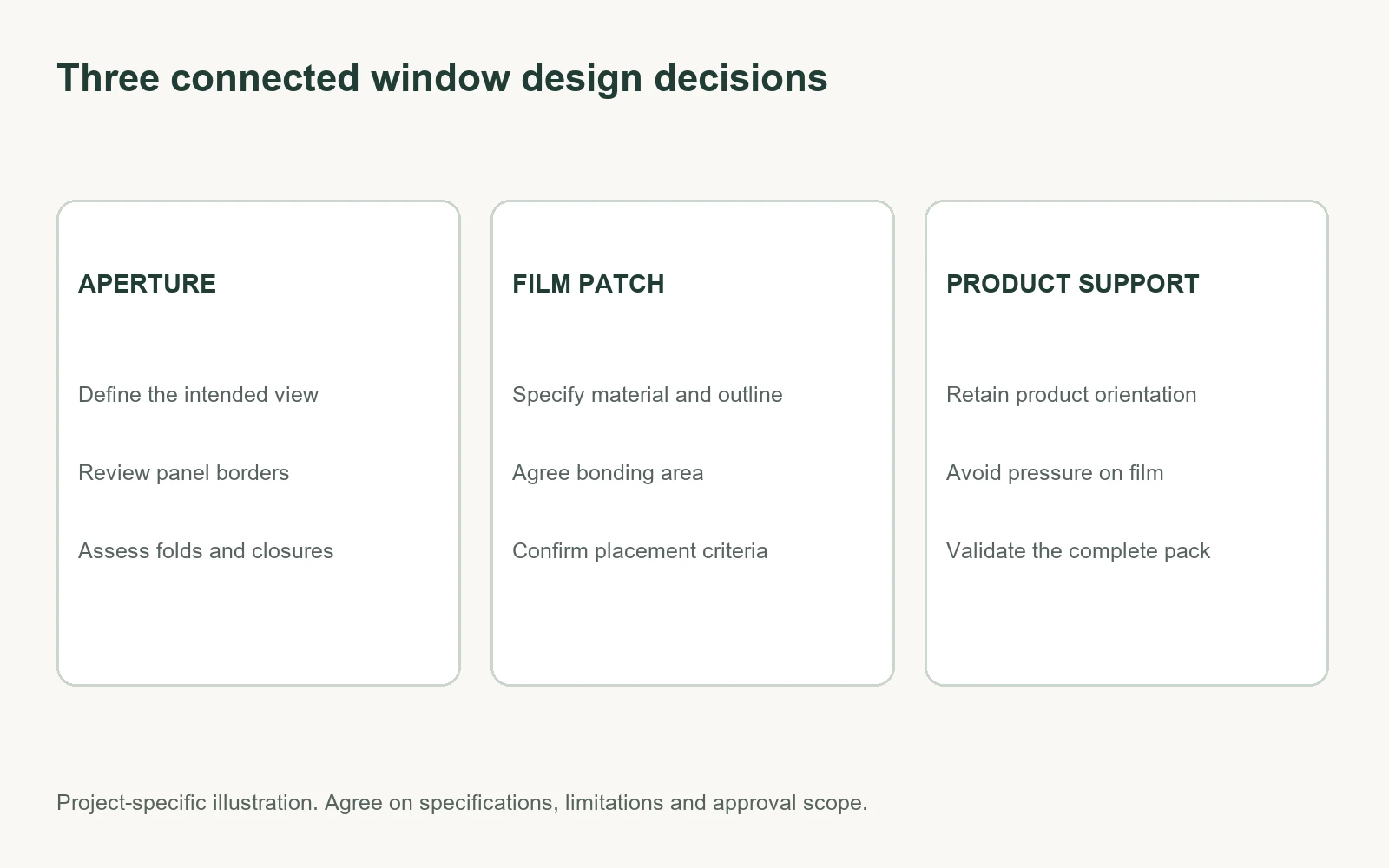 Three connected window design decisions

APERTURE

Define the intended view

Review panel borders

Assess folds and closures

FILM PATCH

Specify material and outline

Agree bonding area

Confirm placement criteria

PRODUCT SUPPORT

Retain product orientation

Avoid pressure on film

Validate the complete pack

Project-specific illustration. Agree on specifications, limitations and approval scope.